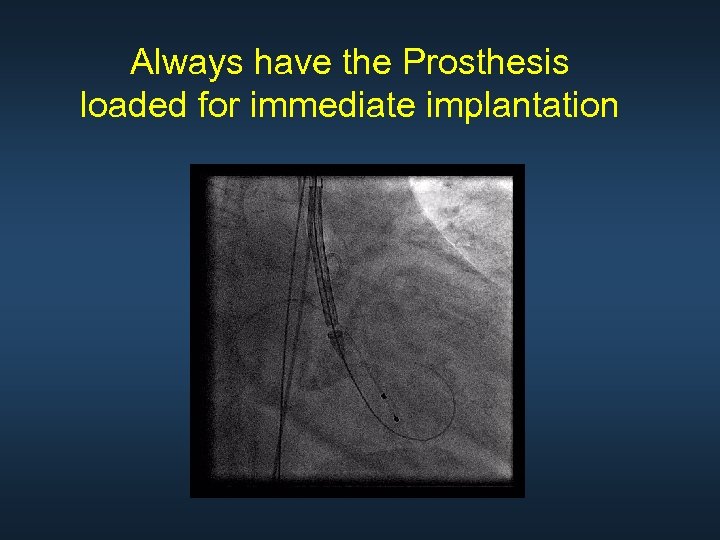 Always have the Prosthesis loaded for immediate implantation